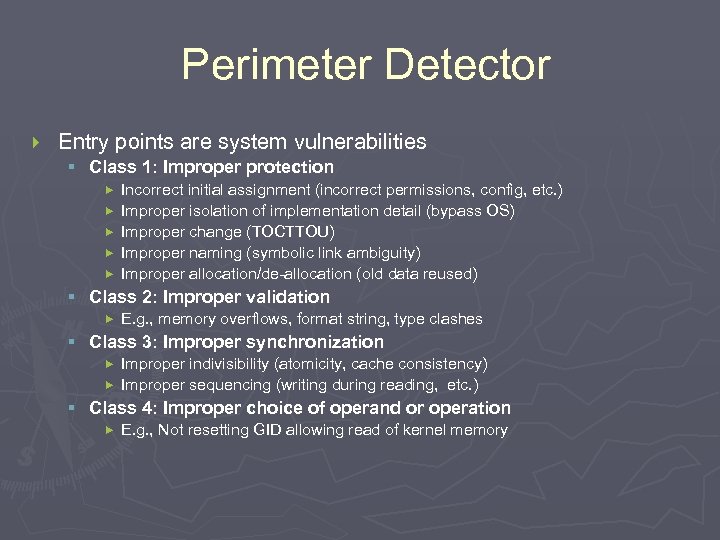 Perimeter Detector

Entry points are system vulnerabilities

Class 1: Improper protection

Incorrect initial assignment (incorrect permissions, config, etc.)

Improper isolation of implementation detail (bypass OS)

Improper change (TOCTTOU)

Improper naming (symbolic link ambiguity)

Improper allocation/de-allocation (old data reused)

Class 2: Improper validation

E.g., memory overflows, format string, type clashes

Class 3: Improper synchronization

Improper indivisibility (atomicity, cache consistency)

Improper sequencing (writing during reading, etc.)

Class 4: Improper choice of operand or operation

E.g., Not resetting GID allowing read of kernel memory